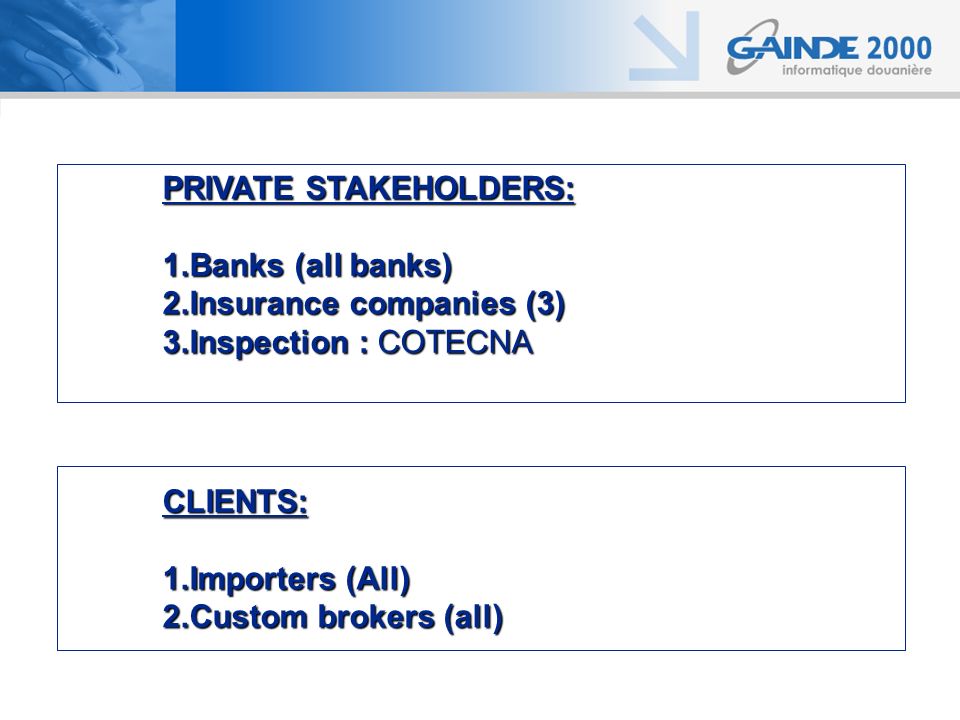 GAINDE 2000
informatique douanière

PRIVATE STAKEHOLDERS:

1.Banks (all banks)
2.Insurance companies (3)
3.Inspection : COTECNA

CLIENTS:

1.Importers (All)
2.Custom brokers (all)